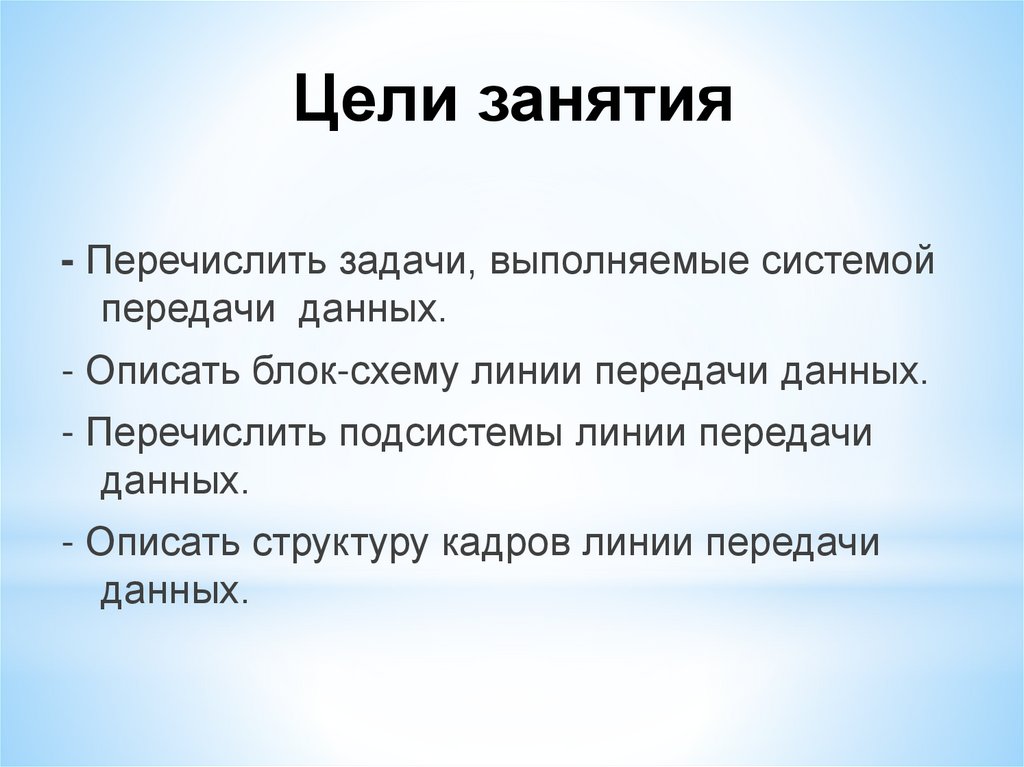 Цели занятия

- Перечислить задачи, выполняемые системой передачи данных.

- Описать блок-схему линии передачи данных.

- Перечислить подсистемы линии передачи данных.

- Описать структуру кадров линии передачи данных.